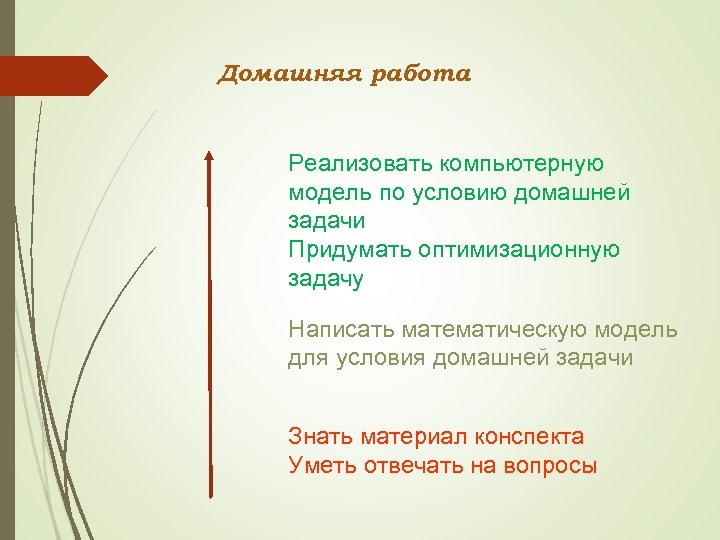 Домашняя работа

Реализовать компьютерную модель по условию домашней задачи
Придумать оптимизационную задачу

Написать математическую модель для условия домашней задачи

Знать материал конспекта
Уметь отвечать на вопросы